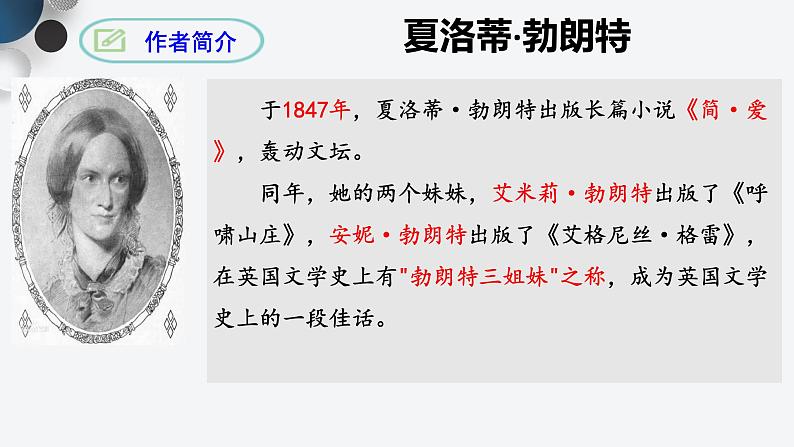 作者简介

夏洛蒂·勃朗特

于1847年，夏洛蒂·勃朗特出版长篇小说《简·爱》，轰动文坛。

同年，她的两个妹妹，艾米莉·勃朗特出版了《呼啸山庄》，安妮·勃朗特出版了《艾格尼丝·格雷》，在英国文学史上有"勃朗特三姐妹"之称，成为英国文学史上的一段佳话。